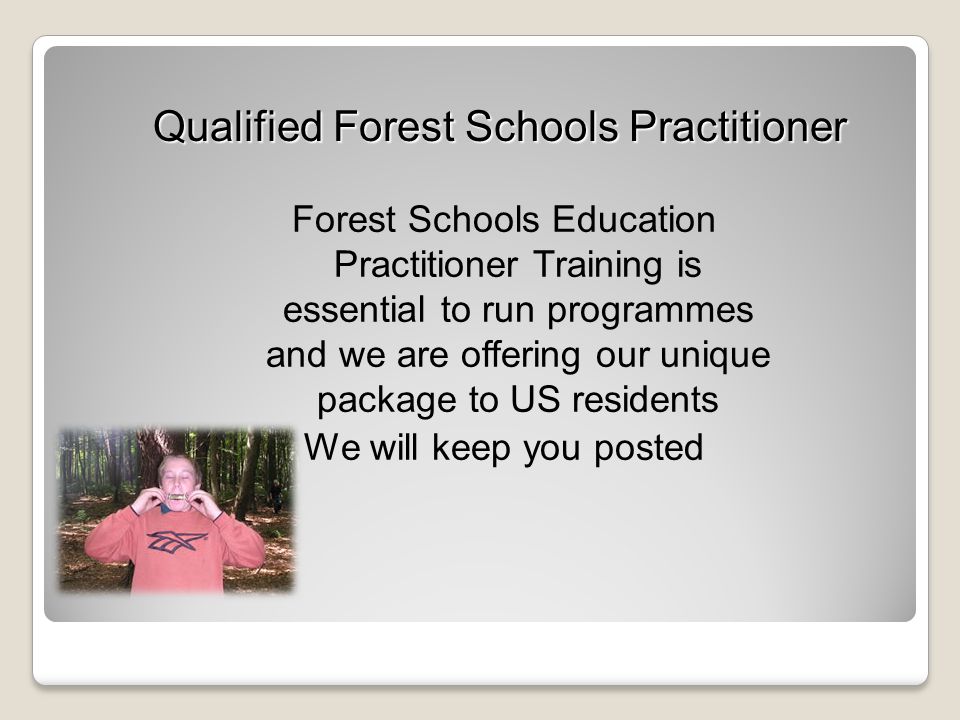 Qualified Forest Schools Practitioner

Forest Schools Education Practitioner Training is essential to run programmes and we are offering our unique package to US residents
We will keep you posted